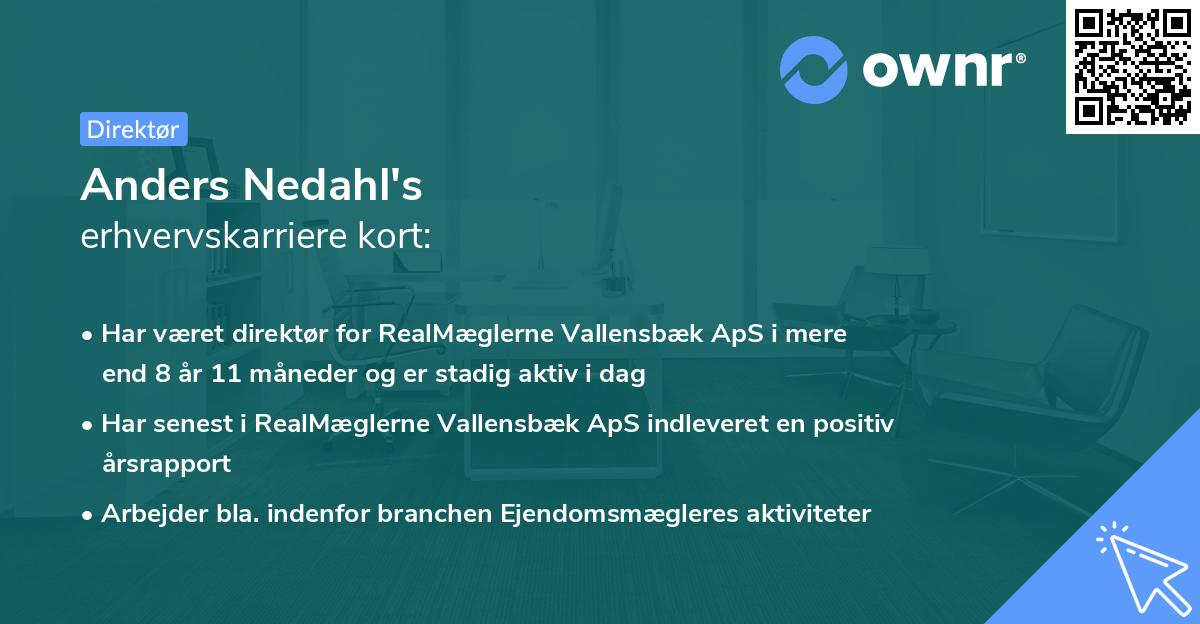 ownr®

Direktør

Anders Nedahl's
erhvervskarriere kort:

• Har været direktør for RealMæglerne Vallensbæk ApS i mere end 8 år 11 måneder og er stadig aktiv i dag

• Har senest i RealMæglerne Vallensbæk ApS indleveret en positiv årsrapport

• Arbejder bla. indenfor branchen Ejendomsmægleres aktiviteter